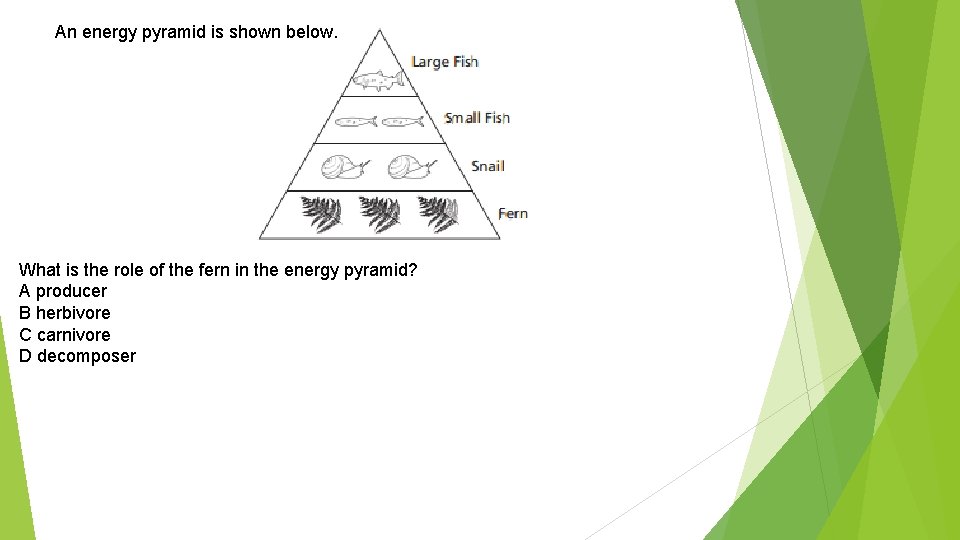 An energy pyramid is shown below.

Large Fish

Small Fish

Snail

Fern

What is the role of the fern in the energy pyramid?
A producer
B herbivore
C carnivore
D decomposer